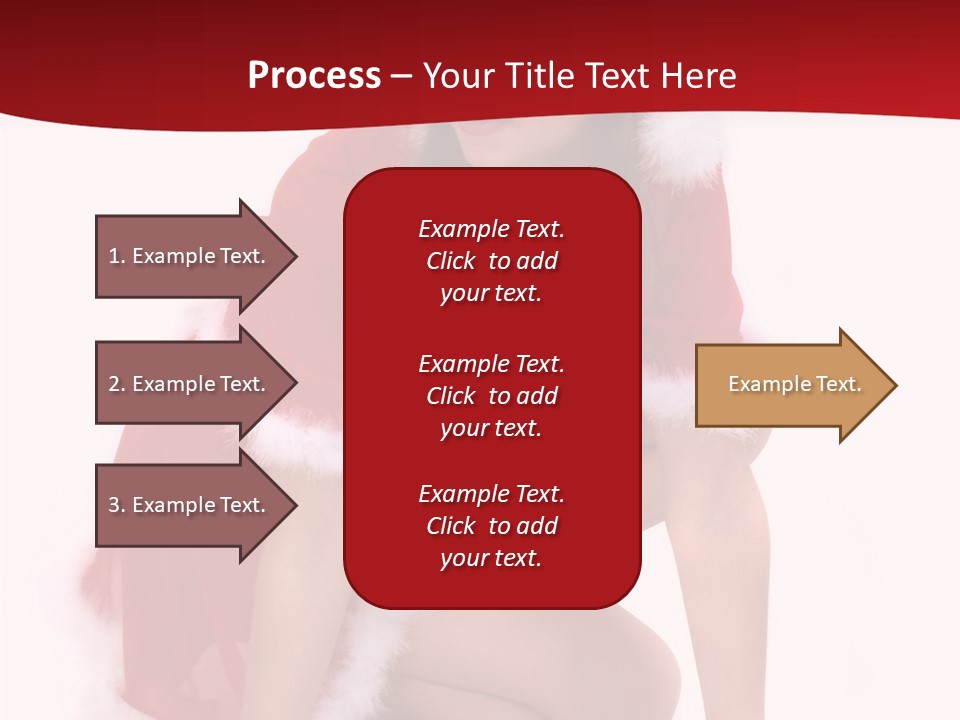 Process – Your Title Text Here

1. Example Text.

2. Example Text.

3. Example Text.

Example Text. Click to add your text.

Example Text. Click to add your text.

Example Text. Click to add your text.

Example Text.